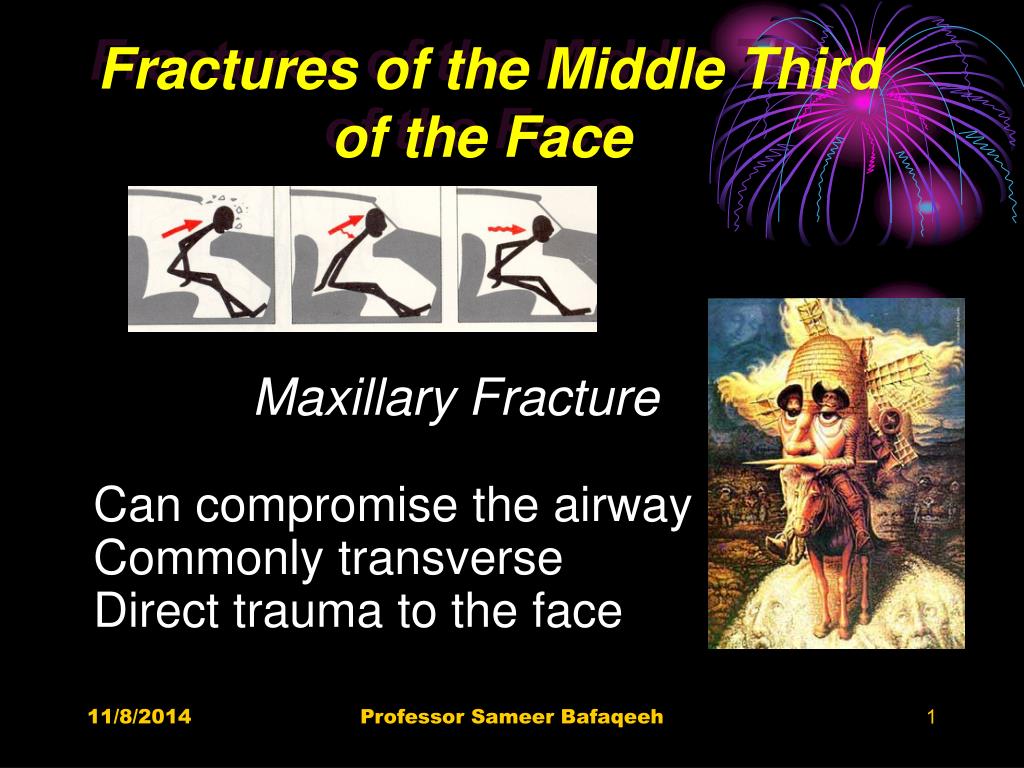 Fractures of the Middle Third of the Face

Maxillary Fracture

Can compromise the airway
Commonly transverse
Direct trauma to the face

11/8/2014

Professor Sameer Bafaqeeh

1